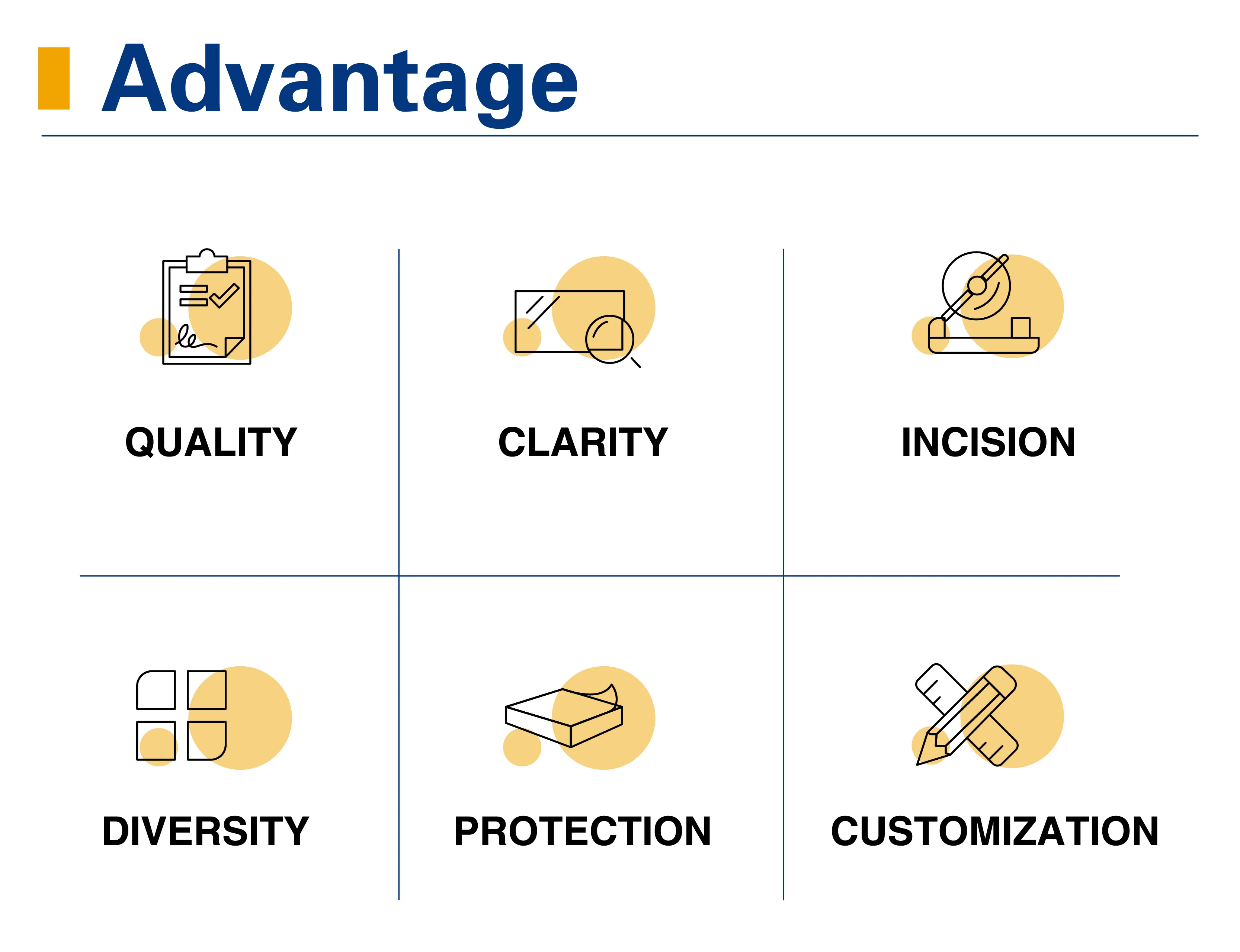 Advantage

QUALITY

CLARITY

INCISION

DIVERSITY

PROTECTION

CUSTOMIZATION